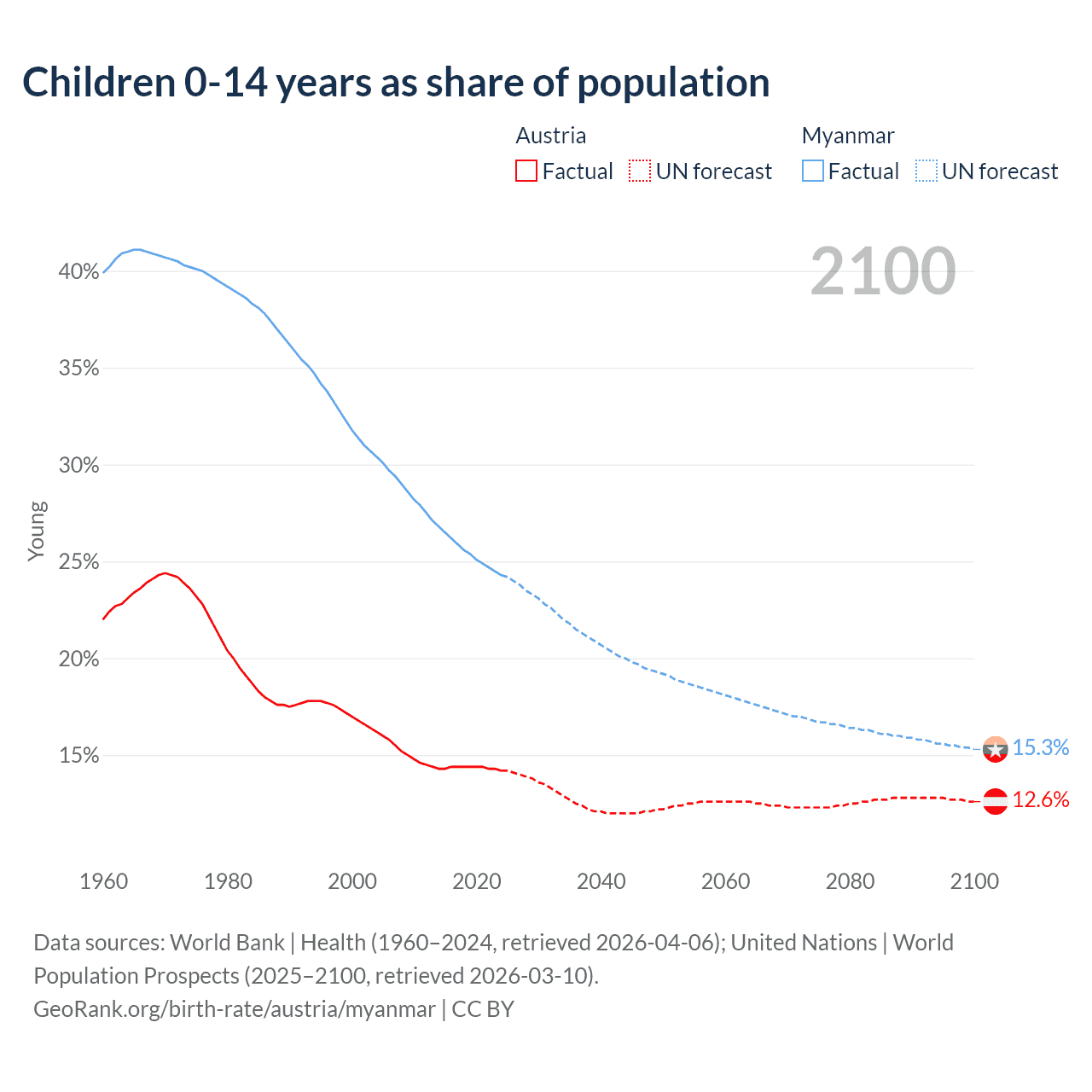 Children 0-14 years as share of population

Austria
Factual UN forecast

Myanmar
Factual UN forecast

2100

40%
35%
30%
25%
20%
15%

Young

15.3%
12.6%

1960 1980 2000 2020 2040 2060 2080 2100

Data sources: World Bank | Health (1960–2024, retrieved 2026-04-06); United Nations | World Population Prospects (2025–2100, retrieved 2026-03-10).
GeoRank.org/birth-rate/austria/myanmar | CC BY